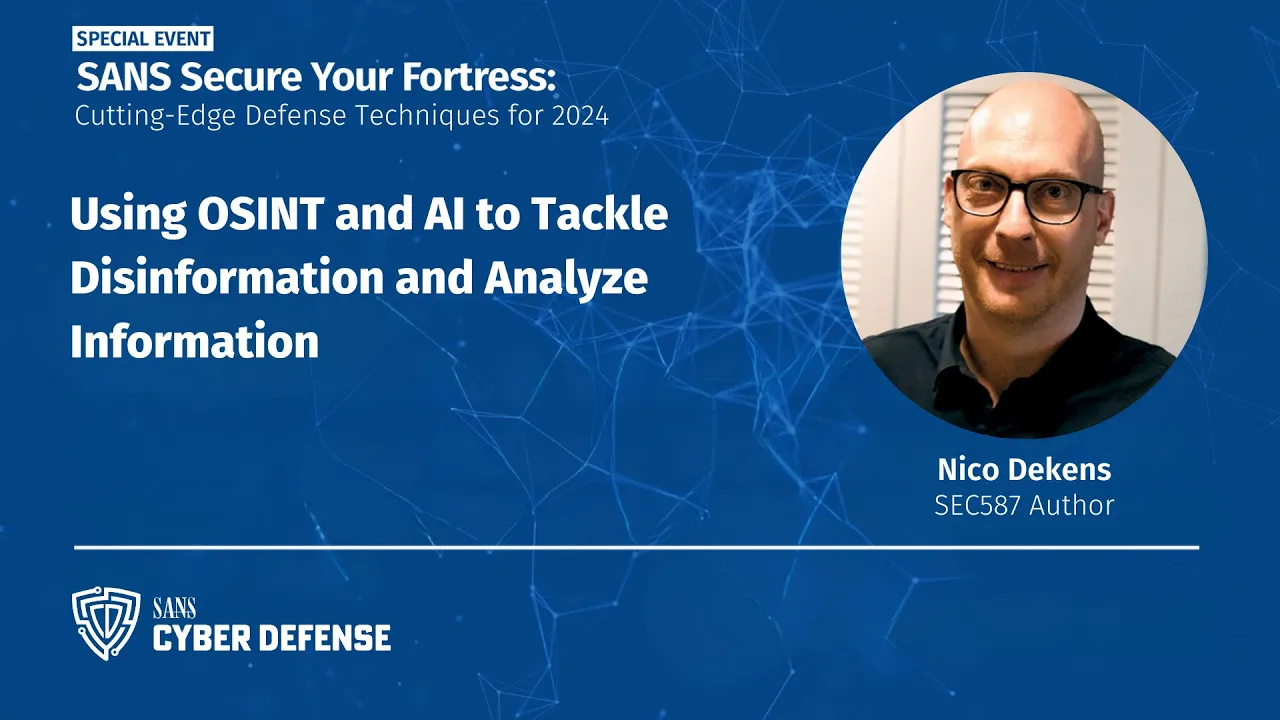 SPECIAL EVENT
SANS Secure Your Fortress:
Cutting-Edge Defense Techniques for 2024

Using OSINT and AI to Tackle Disinformation and Analyze Information

Nico Dekens
SEC587 Author

SANS
CYBER DEFENSE